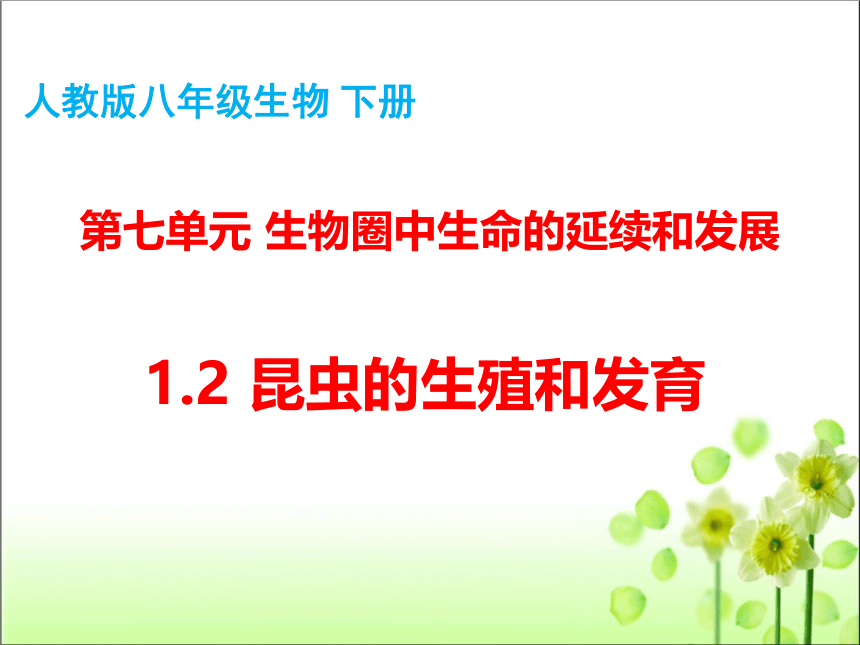 人教版八年级生物 下册

第七单元 生物圈中生命的延续和发展

1.2 昆虫的生殖和发育